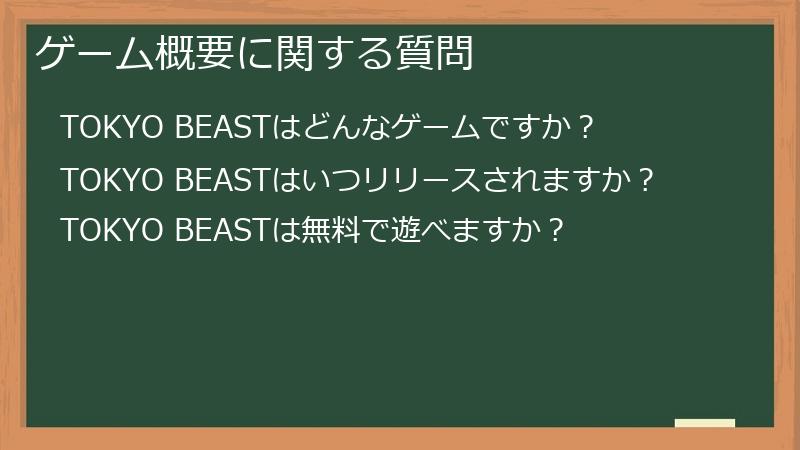 ゲーム概要に関する質問

TOKYO BEASTはどんなゲームですか？

TOKYO BEASTはいつリリースされますか？

TOKYO BEASTは無料で遊べますか？